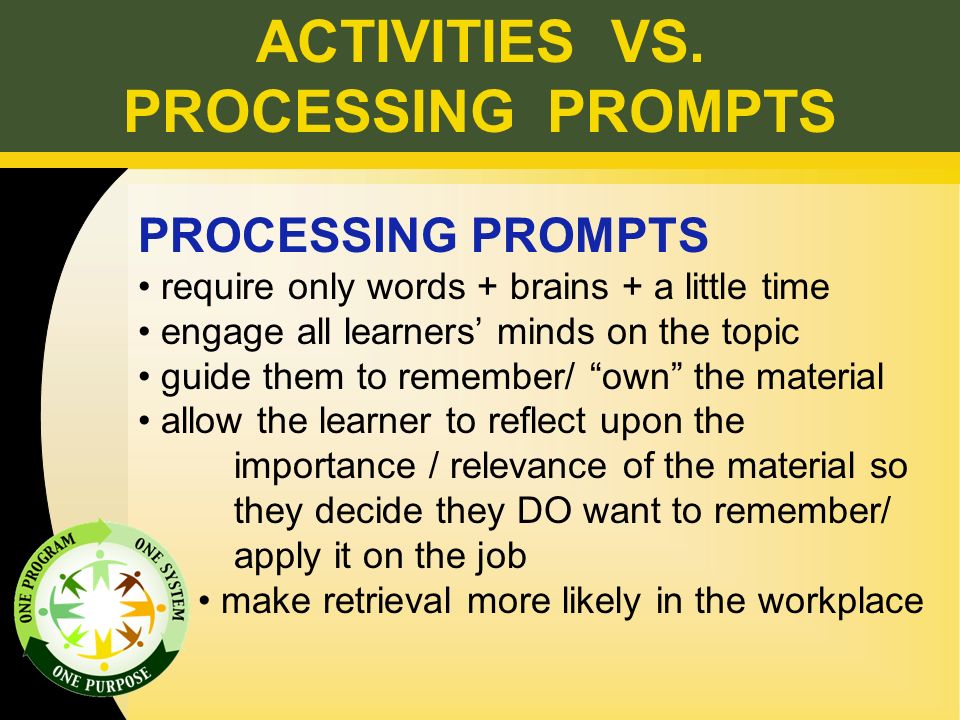 ACTIVITIES VS. PROCESSING PROMPTS

PROCESSING PROMPTS
• require only words + brains + a little time
• engage all learners' minds on the topic
• guide them to remember/ "own" the material
• allow the learner to reflect upon the importance / relevance of the material so they decide they DO want to remember/ apply it on the job
• make retrieval more likely in the workplace

ONE PROGRAM ONE SYSTEM ONE PURPOSE